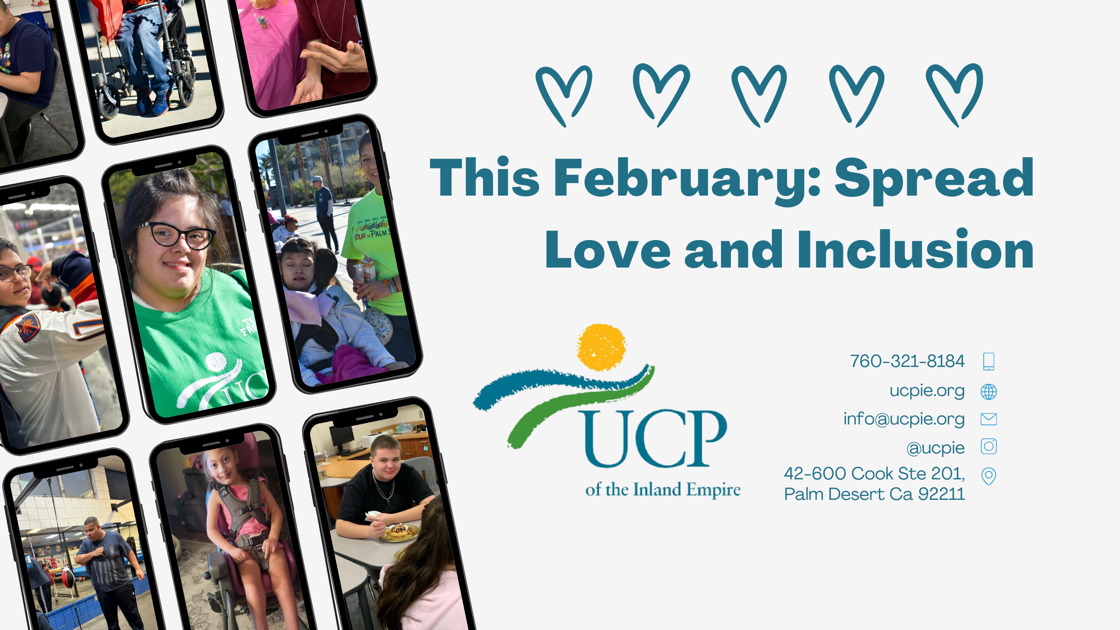 This February: Spread Love and Inclusion

UCP
of the Inland Empire

760-321-8184
ucpie.org
info@ucpie.org
@ucpie
42-600 Cook Ste 201, Palm Desert Ca 92211